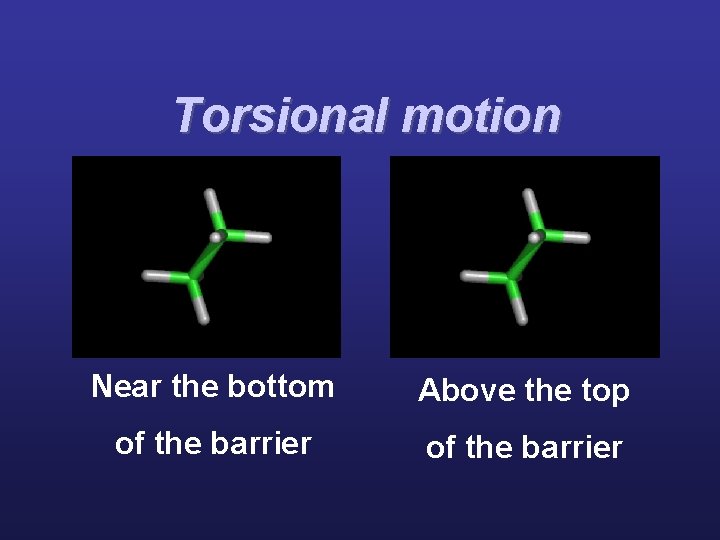 Torsional motion

Near the bottom of the barrier

Above the top of the barrier